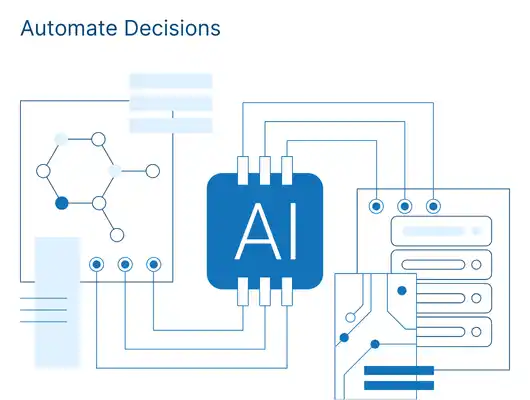 Automate Decisions

AI